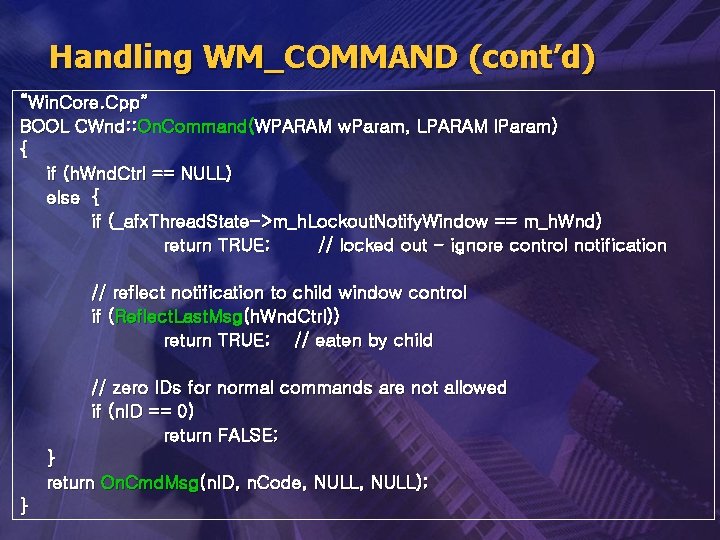 Handling WM_COMMAND (cont'd)

"WinCore.Cpp"
BOOL CWnd::OnCommand(WPARAM wParam, LPARAM lParam)
{
if (hWndCtrl == NULL)
else {
if (_afxThreadState->m_hLockoutNotifyWindow == m_hWnd)
return TRUE; // locked out - ignore control notification

// reflect notification to child window control
if (ReflectLastMsg(hWndCtrl))
return TRUE; // eaten by child

// zero IDs for normal commands are not allowed
if (nID == 0)
return FALSE;
}
return OnCmdMsg(nID, nCode, NULL, NULL);
}